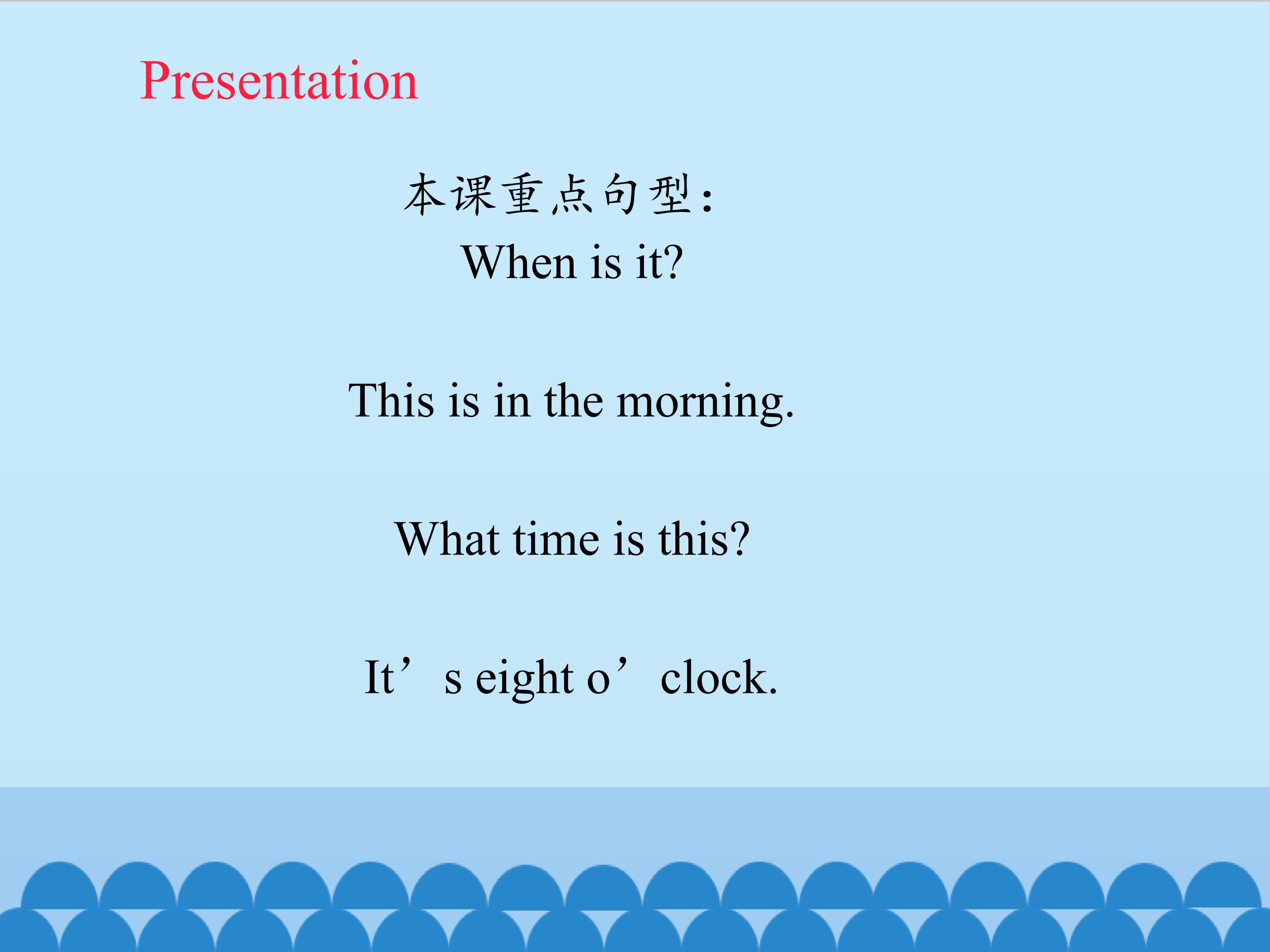 Presentation

本课重点句型：
When is it?

This is in the morning.

What time is this?

It’s eight o’clock.